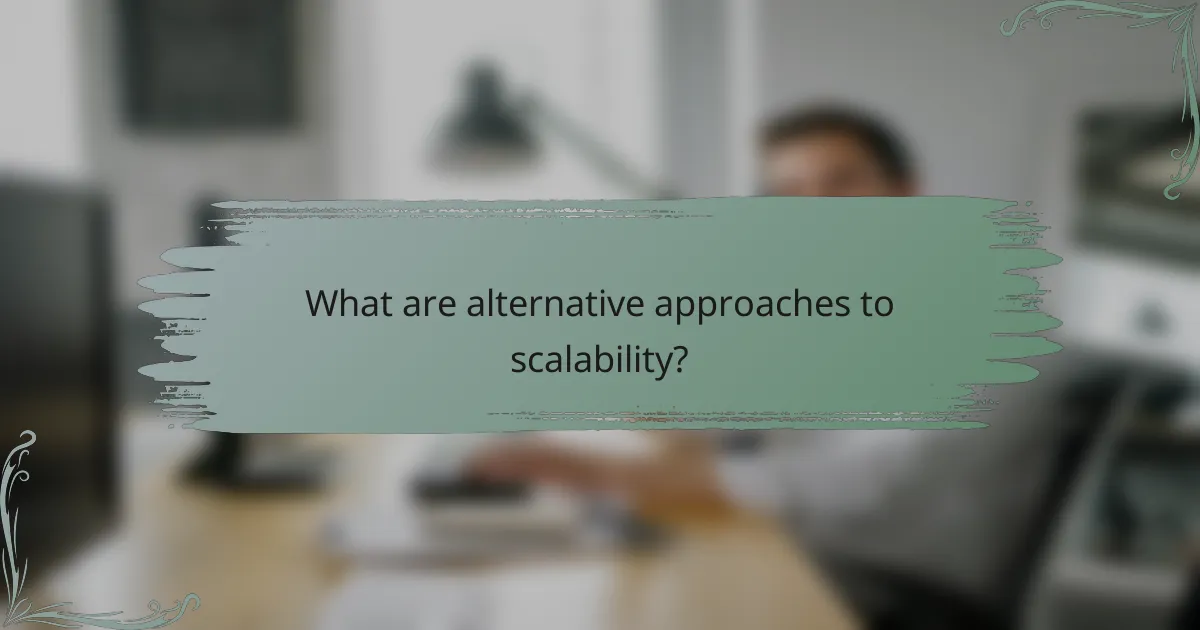 What are alternative approaches to scalability?